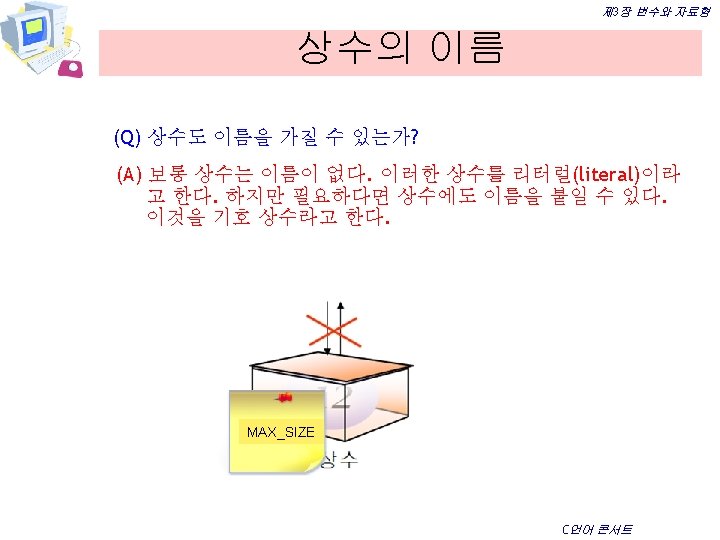 제3장 변수와 자료형

상수의 이름

(Q) 상수도 이름을 가질 수 있는가?

(A) 보통 상수는 이름이 없다. 이러한 상수를 리터럴(literal)이라고 한다. 하지만 필요하다면 상수에도 이름을 붙일 수 있다. 이것을 기호 상수라고 한다.

12

MAX_SIZE

상수

C언어 콘서트